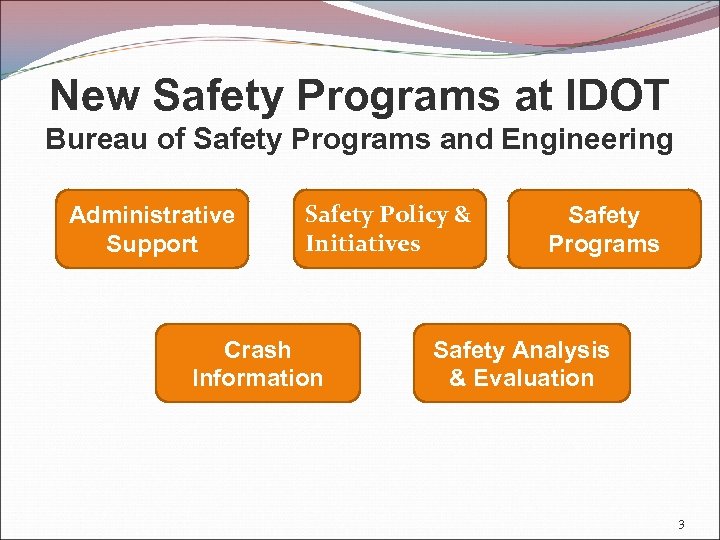 New Safety Programs at IDOT
Bureau of Safety Programs and Engineering

Administrative Support

Safety Policy & Initiatives

Safety Programs

Crash Information

Safety Analysis & Evaluation

3